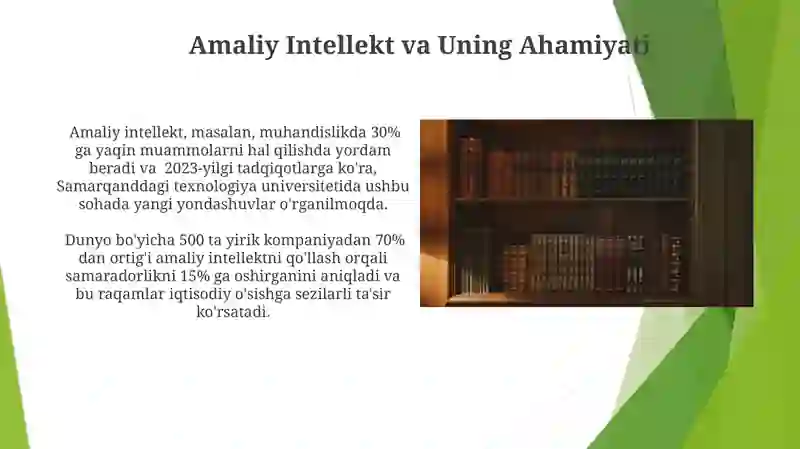 Amaliy Intellekt va Uning Ahamiyati

Amaliy intellekt, masalan, muhandislikda 30% ga yaqin muammolarni hal qilishda yordam beradi va 2023-yilgi tadqiqotlarga ko'ra, Samarqanddagi texnologiya universitetida ushbu sohada yangi yondashuvlar o'rganilmoqda.

Dunyo bo'yicha 500 ta yirik kompaniyadan 70% dan ortig'i amaliy intellektni qo'llash orqali samaradorlikni 15% ga oshirganini aniqladi va bu raqamlar iqtisodiy o'sishga sezilarli ta'sir ko'rsatadi.